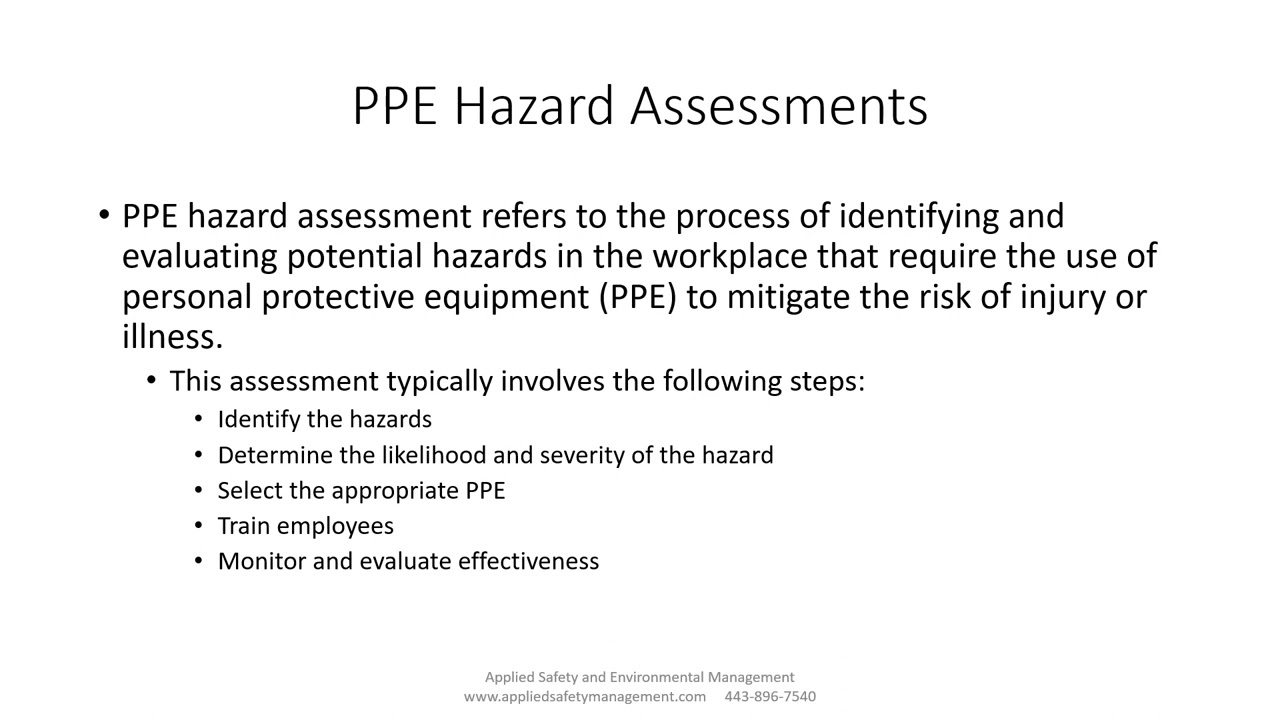 PPE Hazard Assessments

• PPE hazard assessment refers to the process of identifying and evaluating potential hazards in the workplace that require the use of personal protective equipment (PPE) to mitigate the risk of injury or illness.
 • This assessment typically involves the following steps:
  • Identify the hazards
  • Determine the likelihood and severity of the hazard
  • Select the appropriate PPE
  • Train employees
  • Monitor and evaluate effectiveness

Applied Safety and Environmental Management
www.appliedsafetymanagement.com 443-896-7540